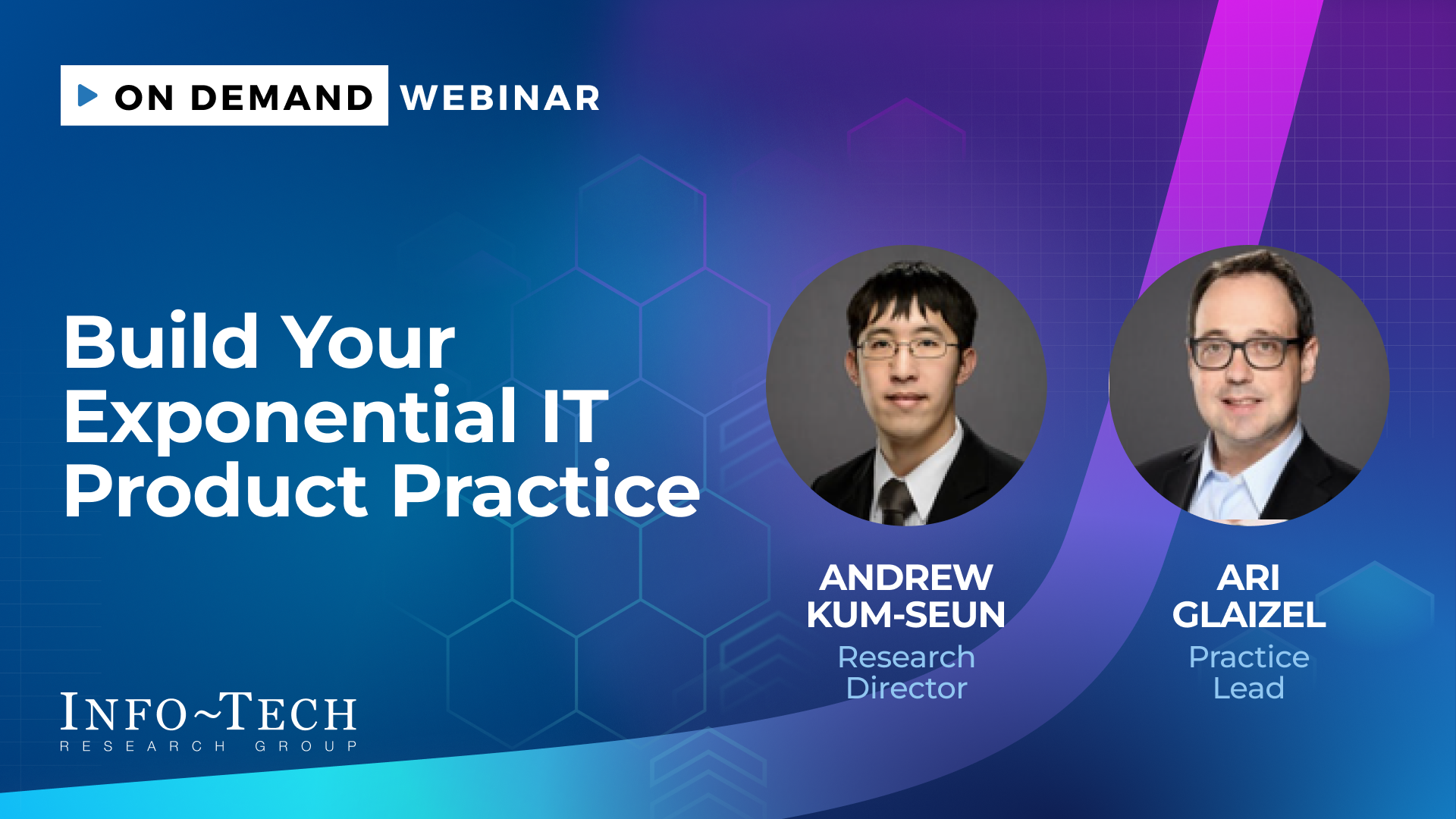 ON DEMAND WEBINAR

Build Your Exponential IT Product Practice

ANDREW KUM-SEUN
Research Director

ARI GLAIZEL
Practice Lead

INFO~TECH
RESEARCH GROUP